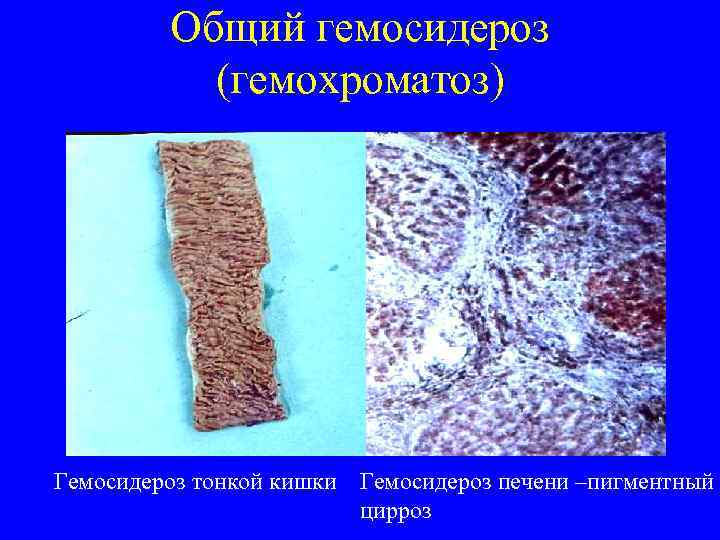 Общий гемосидероз (гемохроматоз)

Гемосидероз тонкой кишки

Гемосидероз печени –пигментный цирроз